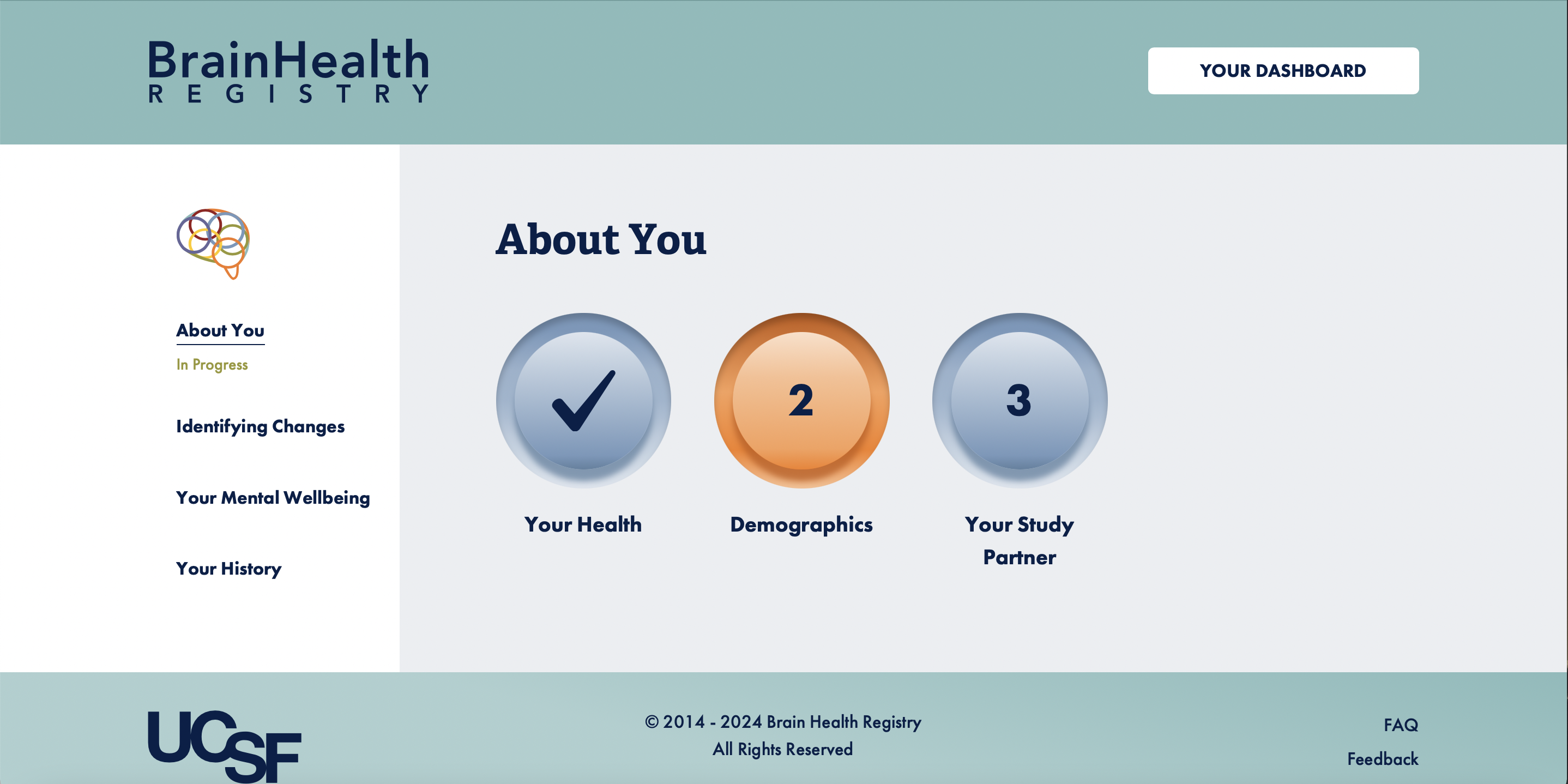 BrainHealth
REGISTRY

YOUR DASHBOARD

About You
In Progress

Identifying Changes

Your Mental Wellbeing

Your History

About You

2

3

Your Health

Demographics

Your Study Partner

UCSF

© 2014 - 2024 Brain Health Registry
All Rights Reserved

FAQ

Feedback